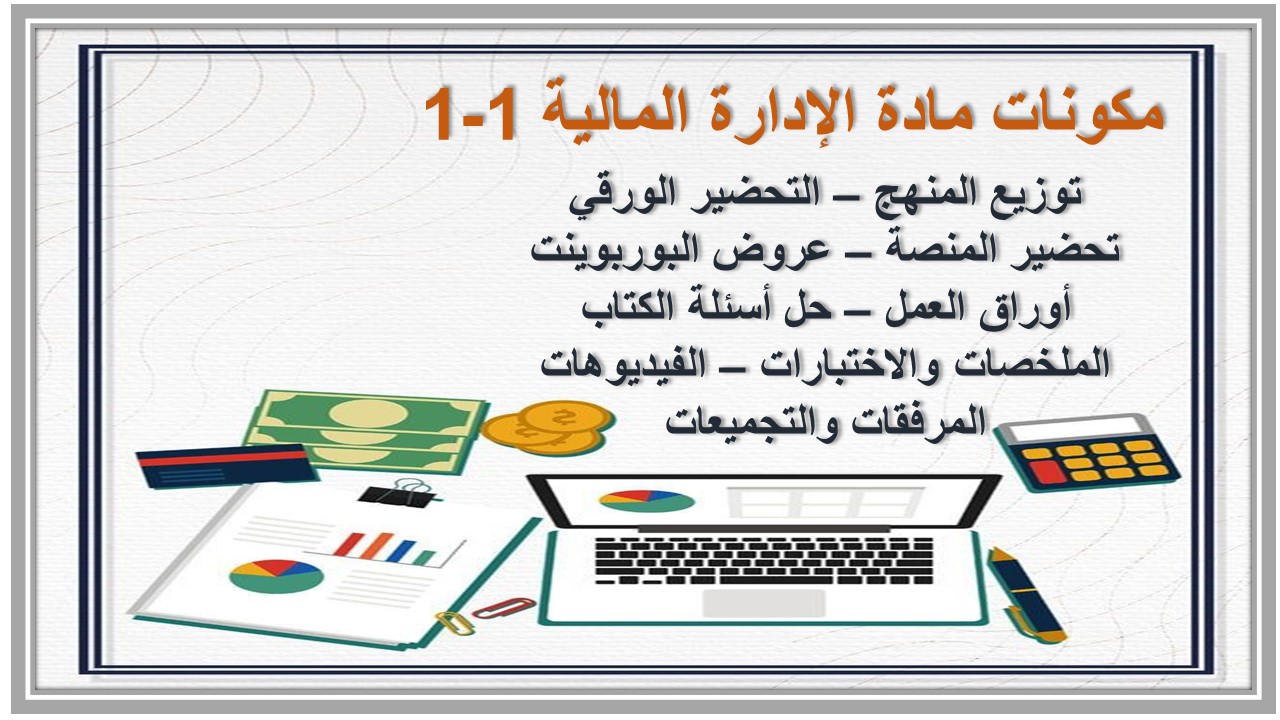 مكونات مادة الإدارة المالية 1-1

توزيع المنهج – التحضير الورقي
تحضير المنصة – عروض البوربوينت
أوراق العمل – حل أسئلة الكتاب
الملخصات والاختبارات – الفيديوهات
المرفقات والتجميعات